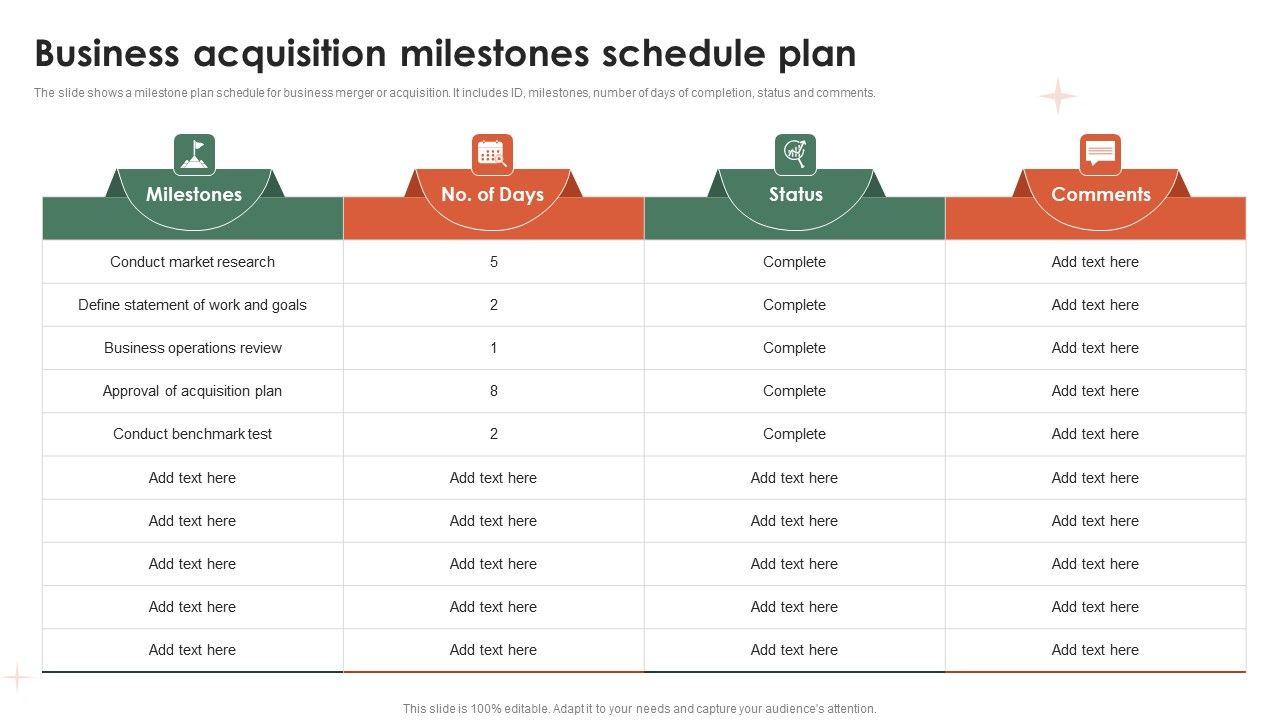 Business acquisition milestones schedule plan

The slide shows a milestone plan schedule for business merger or acquisition. It includes ID, milestones, number of days of completion, status and comments.

| Milestones | No. of Days | Status | Comments |
|---|---|---|---|
| Conduct market research | 5 | Complete | Add text here |
| Define statement of work and goals | 2 | Complete | Add text here |
| Business operations review | 1 | Complete | Add text here |
| Approval of acquisition plan | 8 | Complete | Add text here |
| Conduct benchmark test | 2 | Complete | Add text here |
| Add text here | Add text here | Add text here | Add text here |
| Add text here | Add text here | Add text here | Add text here |
| Add text here | Add text here | Add text here | Add text here |
| Add text here | Add text here | Add text here | Add text here |
| Add text here | Add text here | Add text here | Add text here |

This slide is 100% editable. Adapt it to your needs and capture your audience's attention.